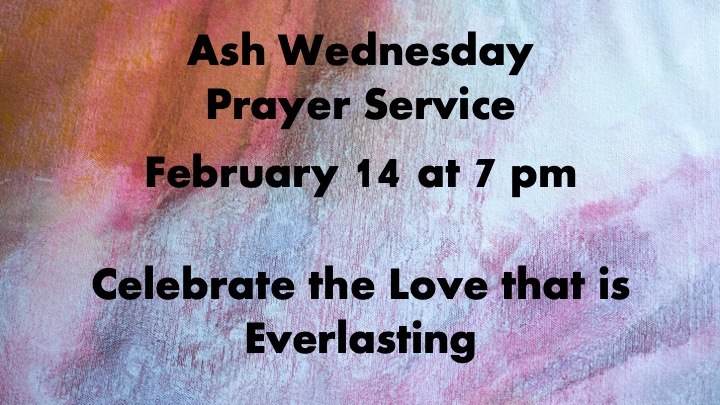 Ash Wednesday
Prayer Service

February 14 at 7 pm

Celebrate the Love that is Everlasting